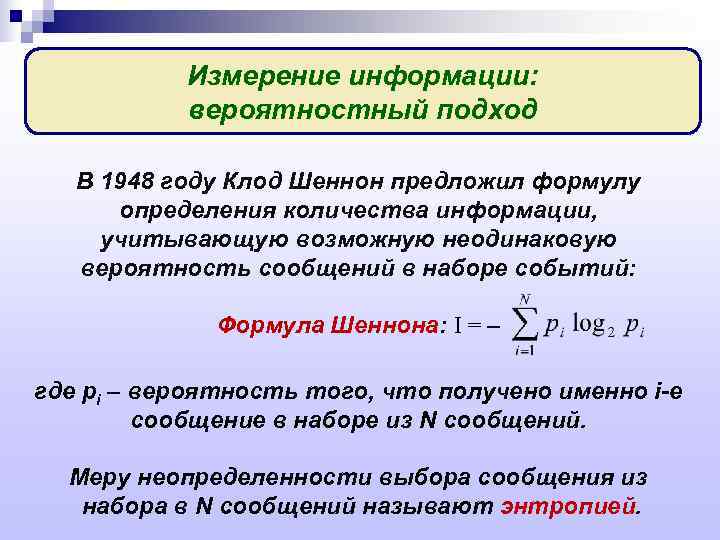 Измерение информации:
вероятностный подход

В 1948 году Клод Шеннон предложил формулу определения количества информации, учитывающую возможную неодинаковую вероятность сообщений в наборе событий:

Формула Шеннона: $I = -\sum_{i=1}^{N} p_i \log_2 p_i$

где $p_i$ – вероятность того, что получено именно i-е сообщение в наборе из N сообщений.

Меру неопределенности выбора сообщения из набора в N сообщений называют энтропией.